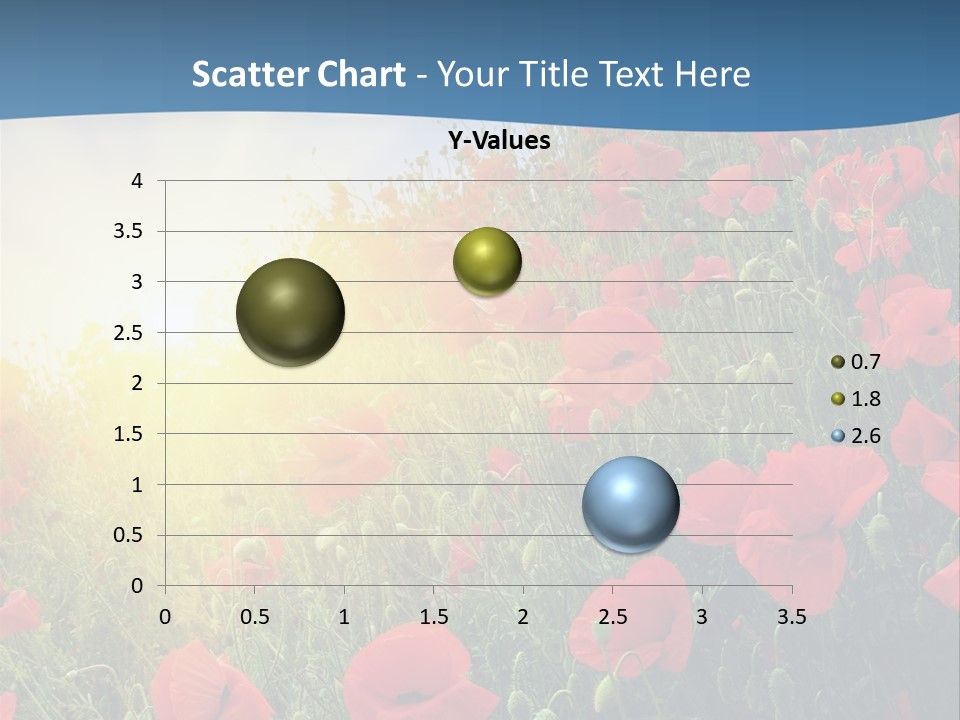 Scatter Chart - Your Title Text Here

Y-Values

4
3.5
3
2.5
2
1.5
1
0.5
0

0 0.5 1 1.5 2 2.5 3 3.5

0.7
1.8
2.6